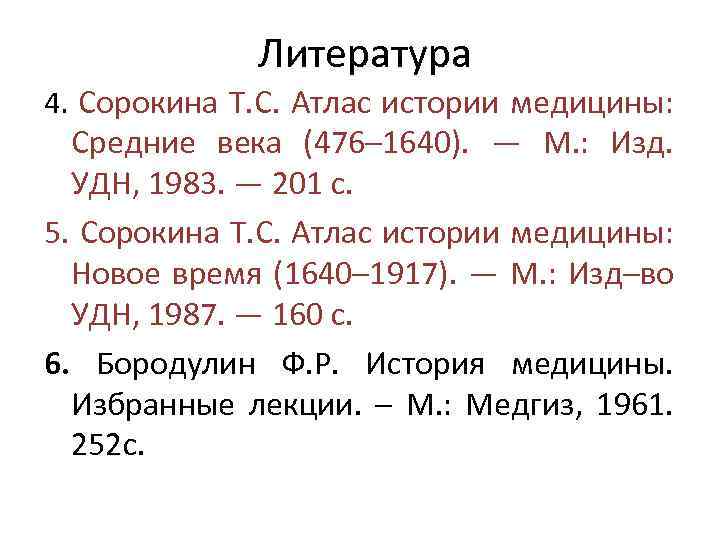 Литература

4. Сорокина Т.С. Атлас истории медицины: Средние века (476–1640). — М.: Изд. УДН, 1983. — 201 с.

5. Сорокина Т.С. Атлас истории медицины: Новое время (1640–1917). — М.: Изд–во УДН, 1987. — 160 с.

6. Бородулин Ф.Р. История медицины. Избранные лекции. – М.: Медгиз, 1961. 252с.